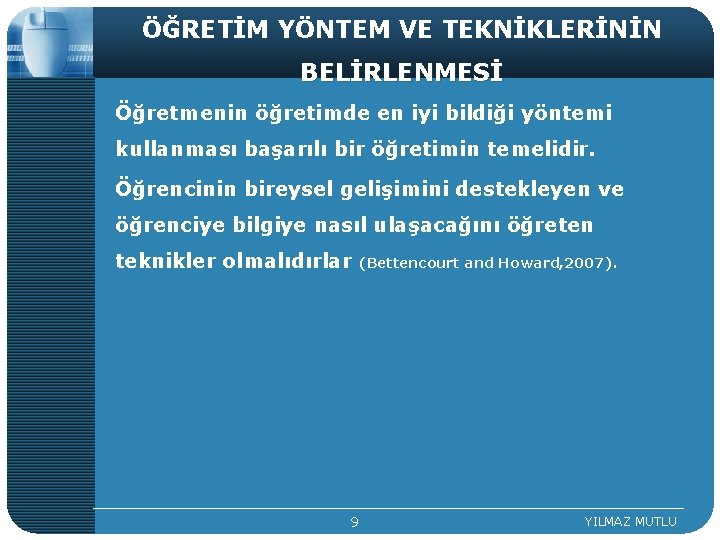 ÖĞRETİM YÖNTEM VE TEKNİKLERİNİN BELİRLENMESİ

Öğretmenin öğretimde en iyi bildiği yöntemi kullanması başarılı bir öğretimin temelidir.

Öğrencinin bireysel gelişimini destekleyen ve öğrenciye bilgiye nasıl ulaşacağını öğreten teknikler olmalıdırlar (Bettencourt and Howard,2007).

9

YILMAZ MUTLU